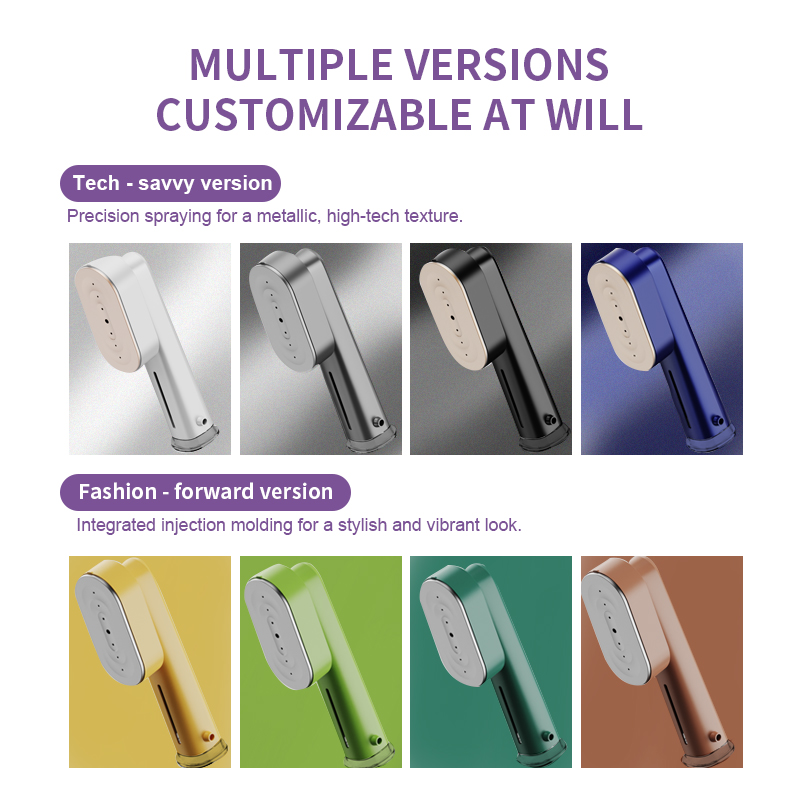 MULTIPLE VERSIONS CUSTOMIZABLE AT WILL

Tech - savvy version

Precision spraying for a metallic, high-tech texture.

Fashion - forward version

Integrated injection molding for a stylish and vibrant look.